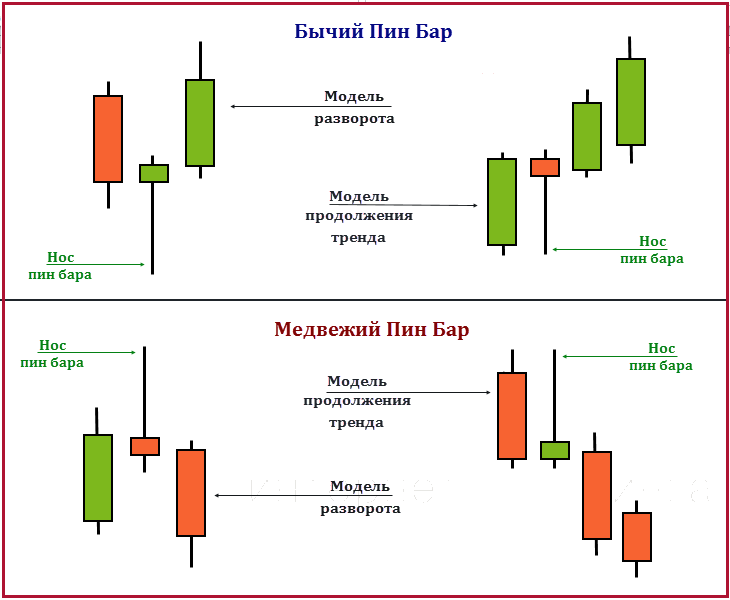 Бычий Пин Бар

Модель разворота

Модель продолжения тренда

Нос пин бара

Нос пин бара

Медвежий Пин Бар

Нос пин бара

Модель продолжения тренда

Нос пин бара

Модель разворота